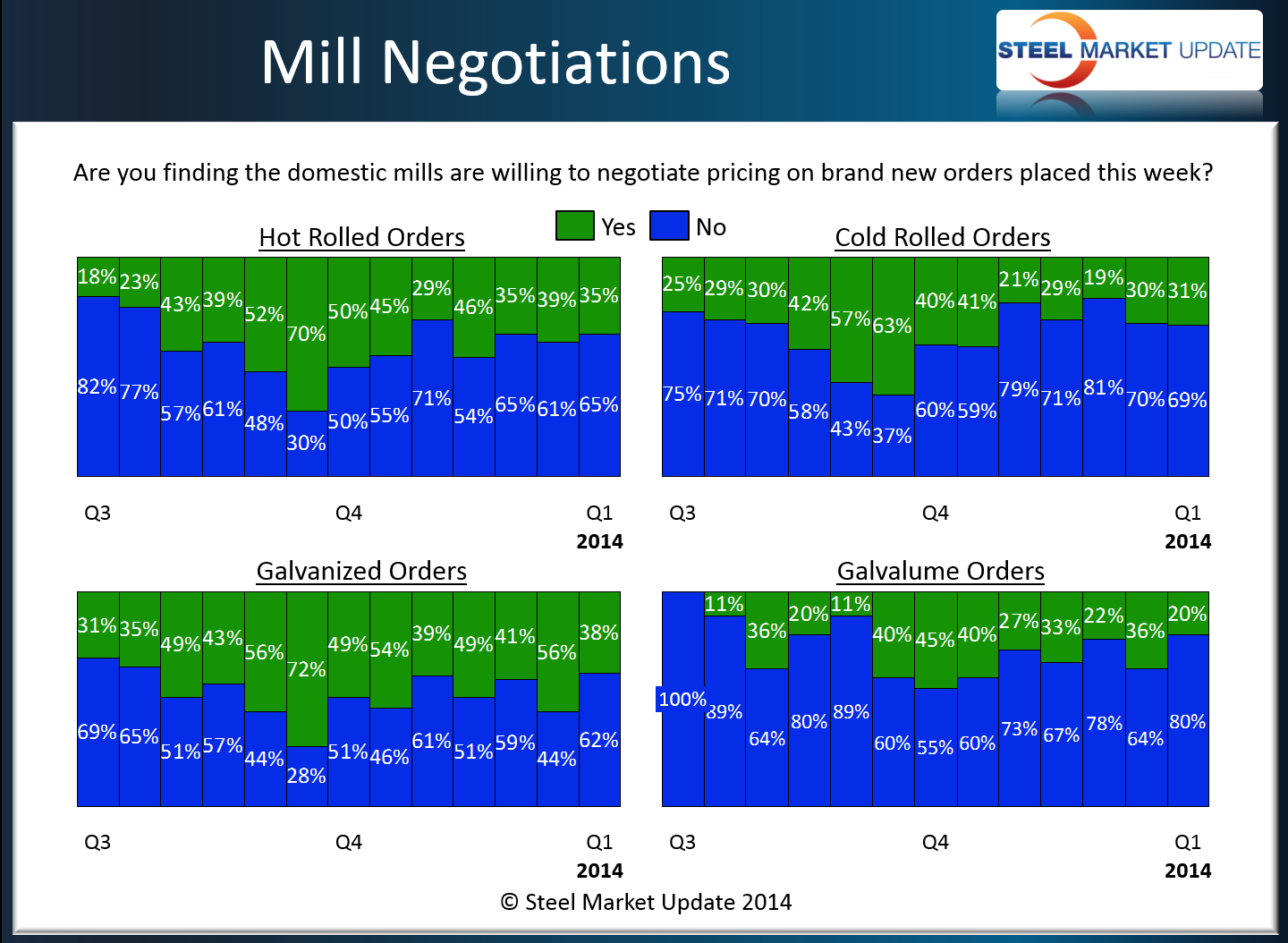 Mill Negotiations

STEEL MARKET UPDATE

Are you finding the domestic mills are willing to negotiate pricing on brand new orders placed this week?

Yes No

Hot Rolled Orders

18% 23% 43% 39% 52% 70% 50% 45% 29% 46% 35% 39% 35%

82% 77% 57% 61% 48% 30% 50% 55% 71% 54% 65% 61% 65%

Q3 Q4 Q1 2014

Cold Rolled Orders

25% 29% 30% 42% 57% 63% 40% 41% 21% 29% 19% 30% 31%

75% 71% 70% 58% 43% 37% 60% 59% 79% 71% 81% 70% 69%

Q3 Q4 Q1 2014

Galvanized Orders

31% 35% 49% 43% 56% 72% 49% 54% 39% 49% 41% 56% 38%

69% 65% 51% 57% 44% 28% 51% 46% 61% 51% 59% 44% 62%

Q3 Q4 Q1 2014

Galvalume Orders

11% 36% 20% 11% 40% 45% 40% 27% 33% 22% 36% 20%

100% 89% 64% 80% 89% 60% 55% 60% 73% 67% 78% 64% 80%

Q3 Q4 Q1 2014

© Steel Market Update 2014